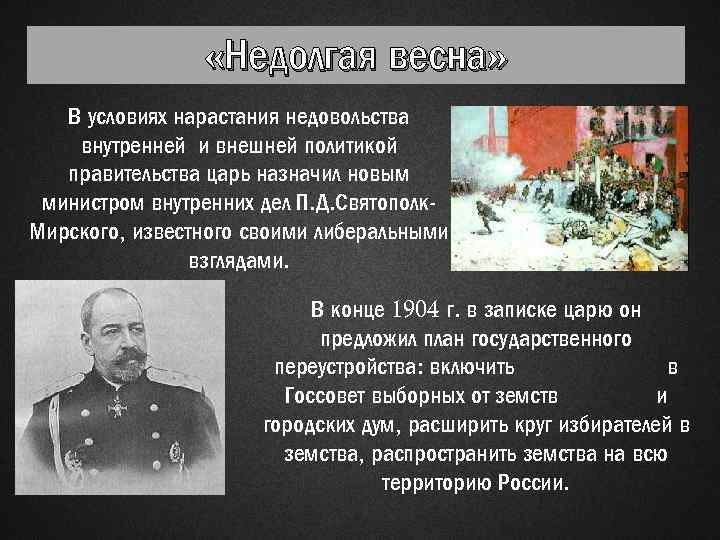 «Недолгая весна»

В условиях нарастания недовольства внутренней и внешней политикой правительства царь назначил новым министром внутренних дел П.Д.Святополк-Мирского, известного своими либеральными взглядами.

В конце 1904 г. в записке царю он предложил план государственного переустройства: включить в Госсовет выборных от земств и городских дум, расширить круг избирателей в земства, распространить земства на всю территорию России.